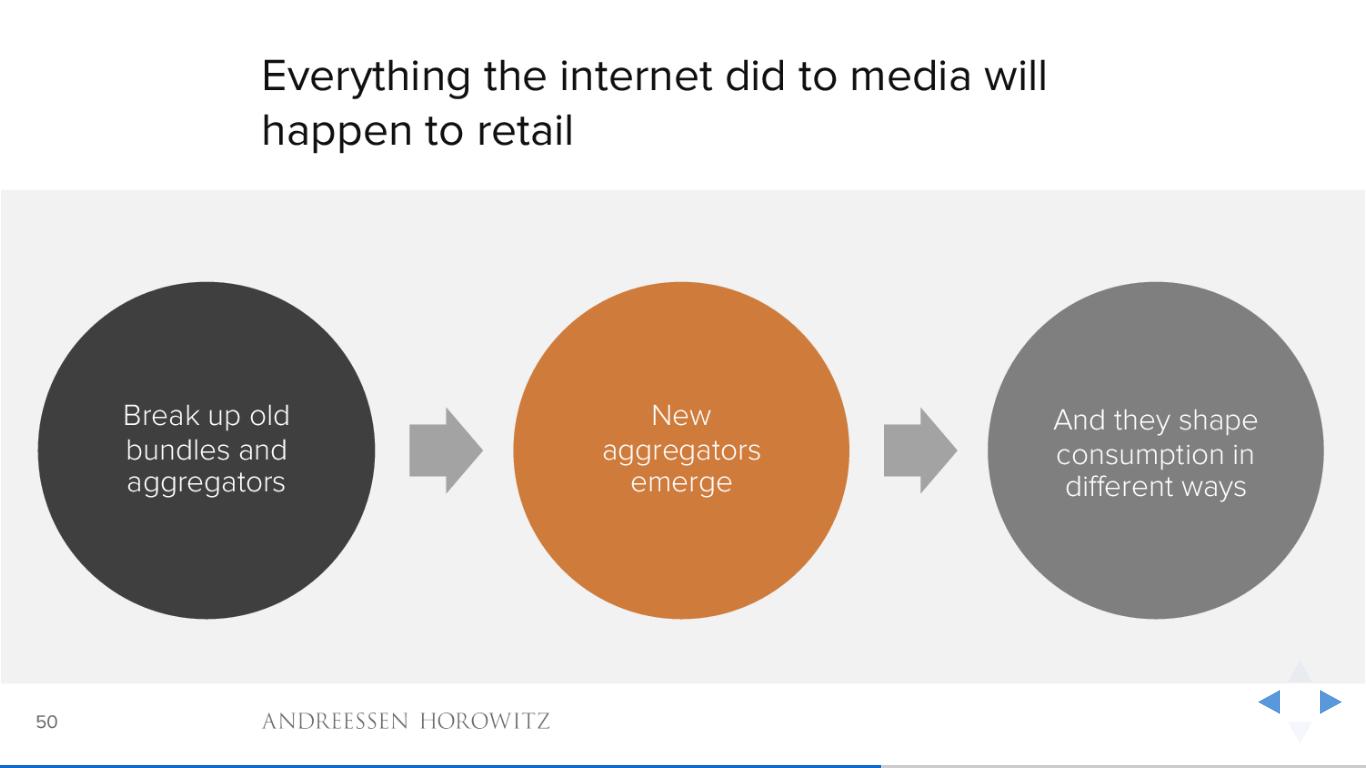 Everything the internet did to media will happen to retail

Break up old bundles and aggregators

New aggregators emerge

And they shape consumption in different ways

50

ANDREESSEN HOROWITZ